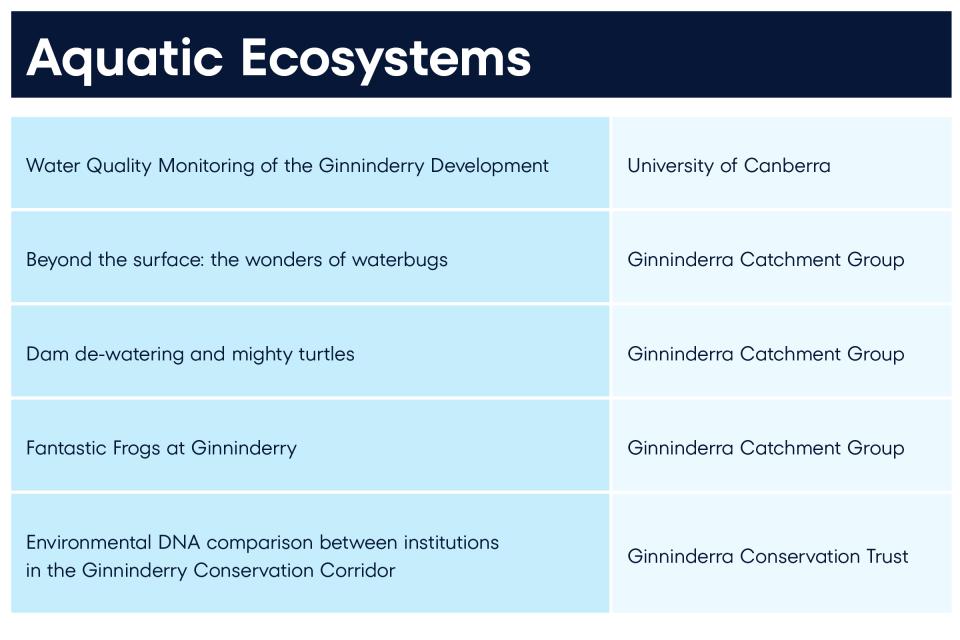 Aquatic Ecosystems

| | |
|---|---|
| Water Quality Monitoring of the Ginninderry Development | University of Canberra |
| Beyond the surface: the wonders of waterbugs | Ginninderra Catchment Group |
| Dam de-watering and mighty turtles | Ginninderra Catchment Group |
| Fantastic Frogs at Ginninderry | Ginninderra Catchment Group |
| Environmental DNA comparison between institutions in the Ginninderry Conservation Corridor | Ginninderra Conservation Trust |